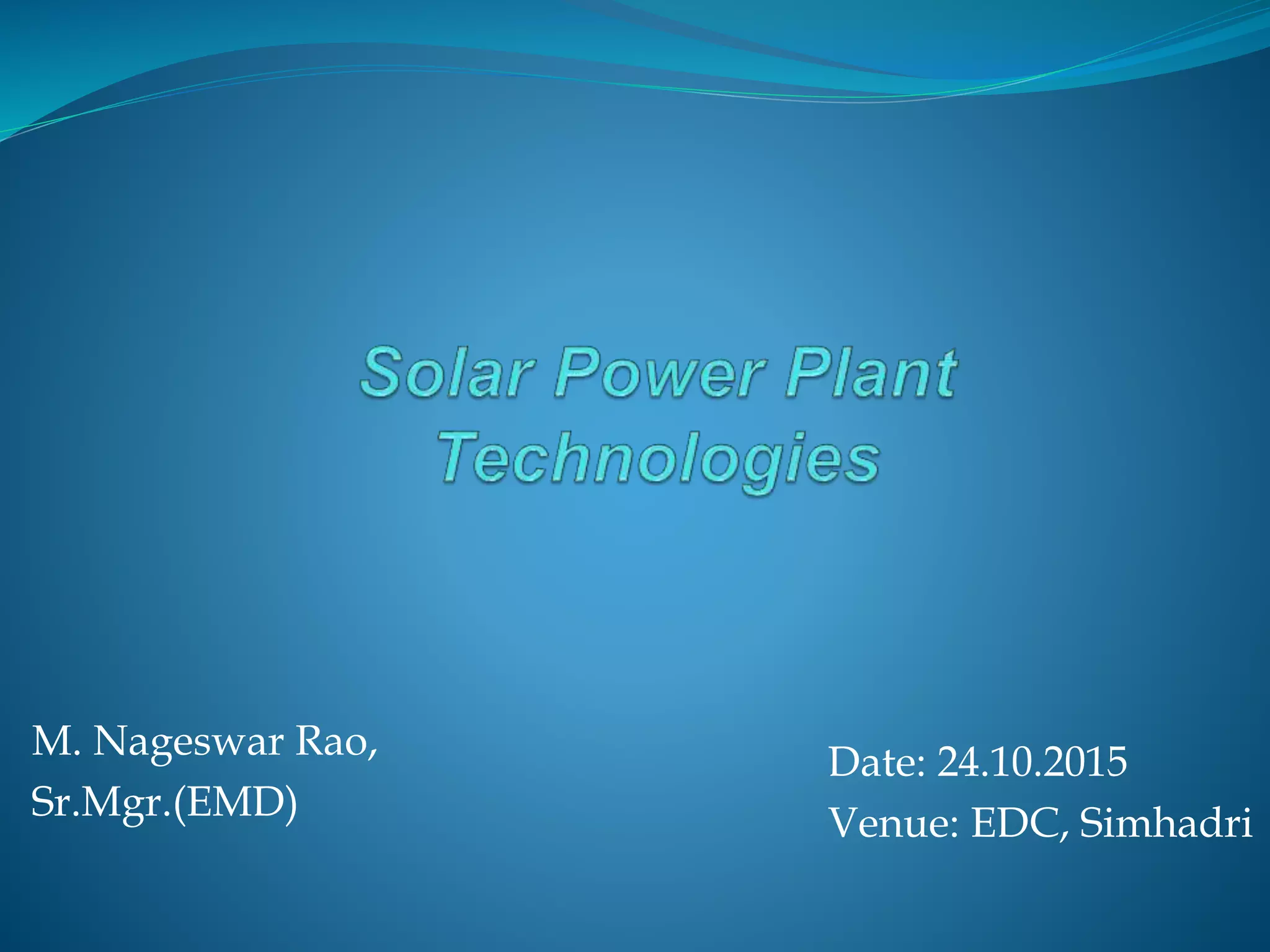 Solar Power Plant Technologies

M. Nageswar Rao,
Sr.Mgr.(EMD)

Date: 24.10.2015
Venue: EDC, Simhadri